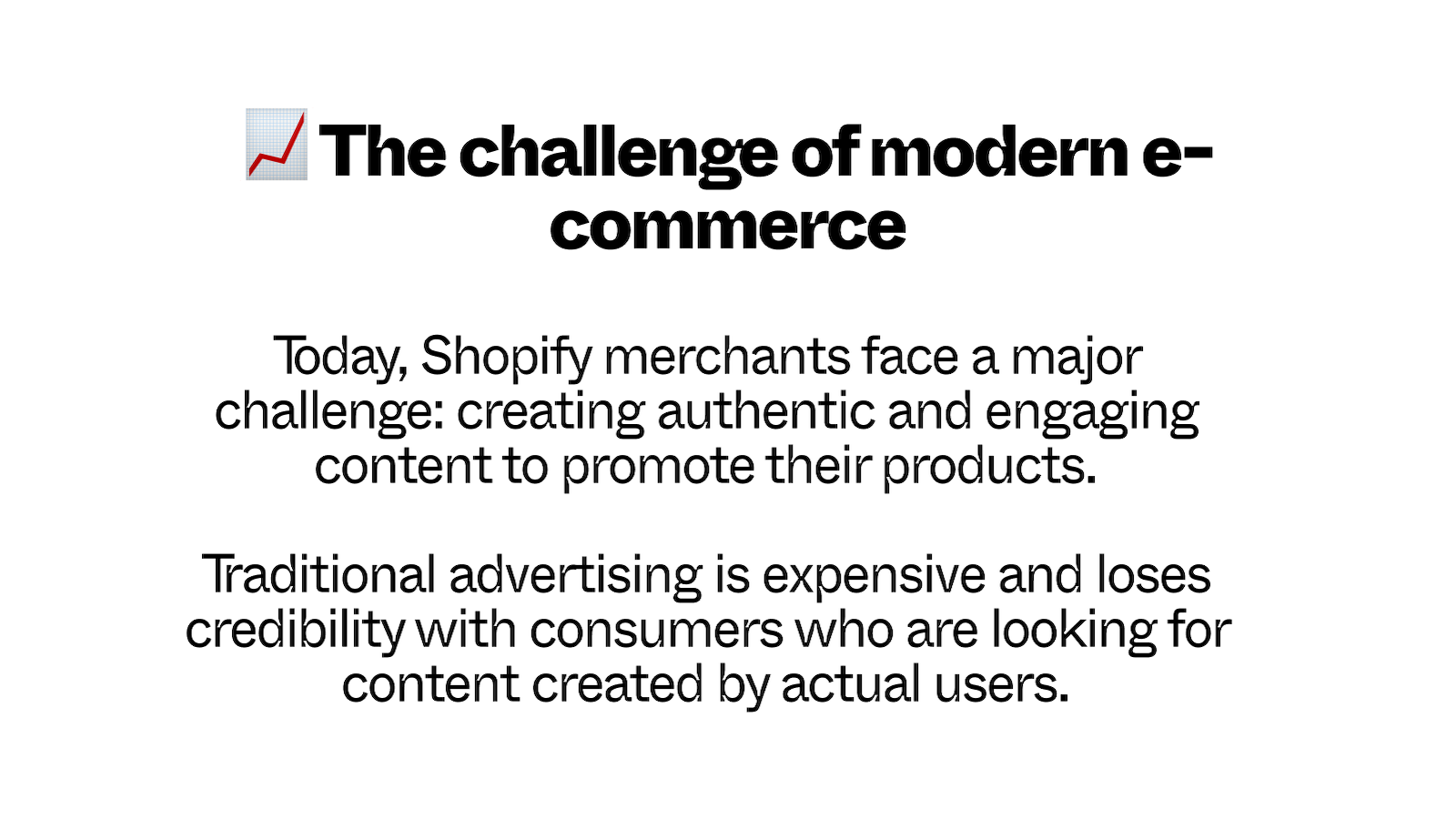 📈 The challenge of modern e-commerce

Today, Shopify merchants face a major challenge: creating authentic and engaging content to promote their products.

Traditional advertising is expensive and loses credibility with consumers who are looking for content created by actual users.